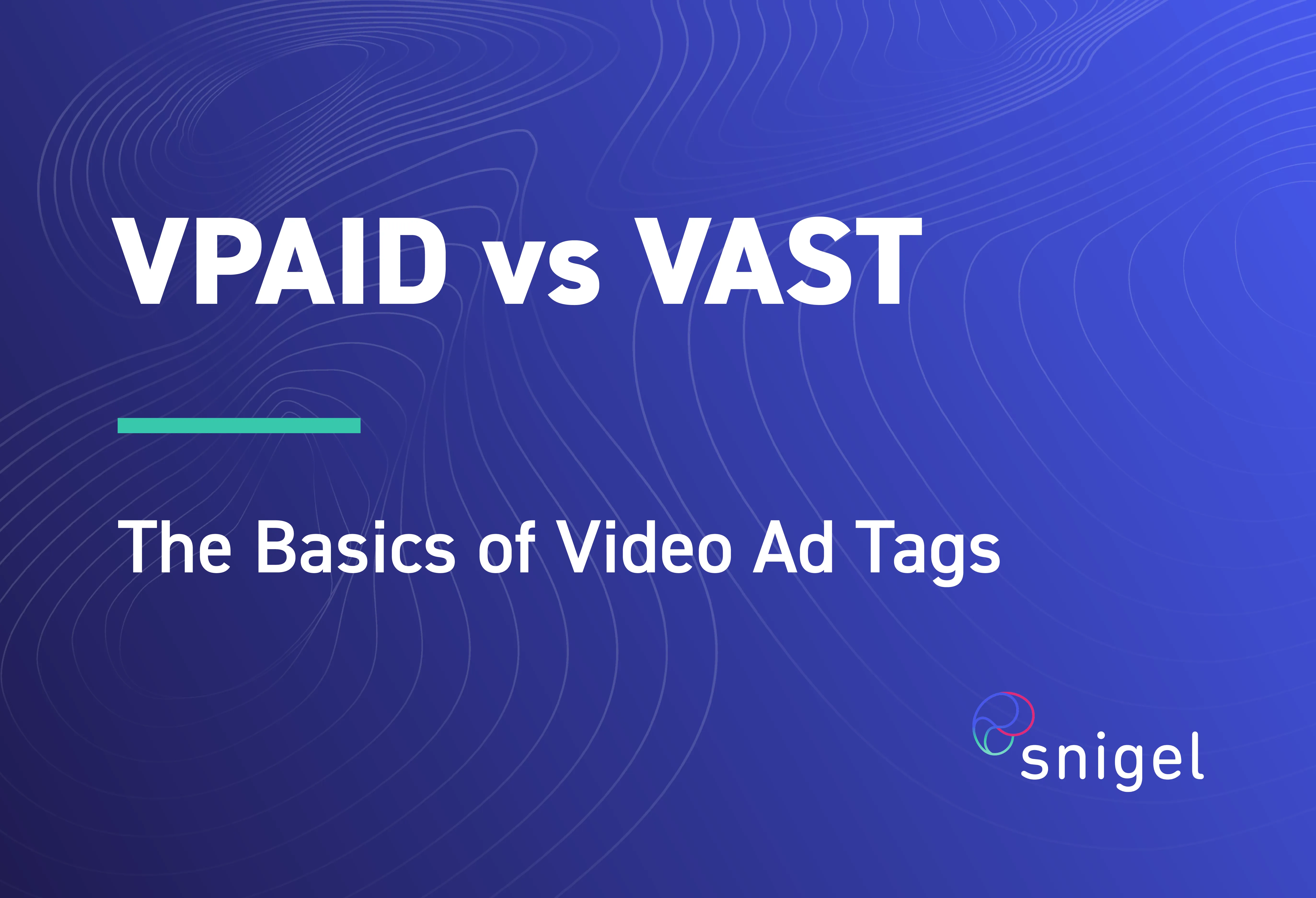 VPAID vs VAST

The Basics of Video Ad Tags

snigel